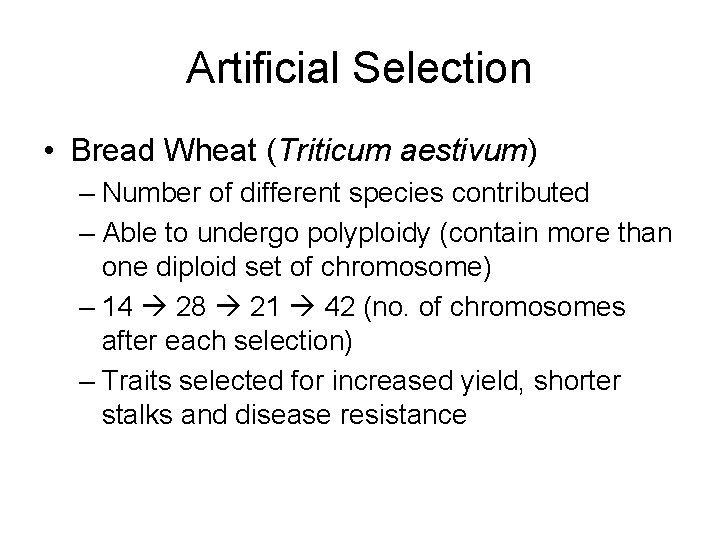 Artificial Selection

• Bread Wheat (Triticum aestivum)
– Number of different species contributed
– Able to undergo polyploidy (contain more than one diploid set of chromosome)
– 14 → 28 → 21 → 42 (no. of chromosomes after each selection)
– Traits selected for increased yield, shorter stalks and disease resistance